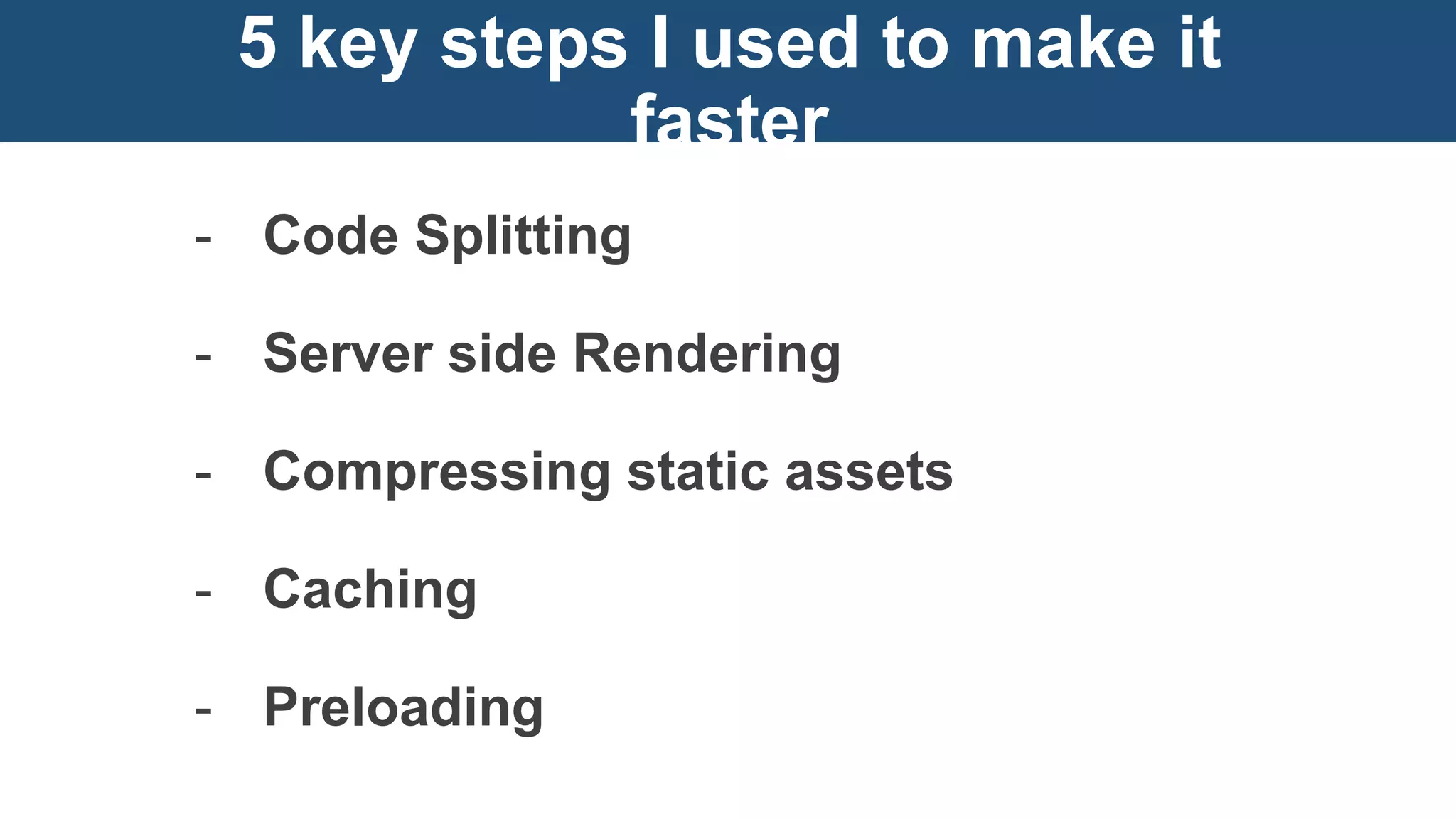 5 key steps I used to make it faster

- Code Splitting
- Server side Rendering
- Compressing static assets
- Caching
- Preloading